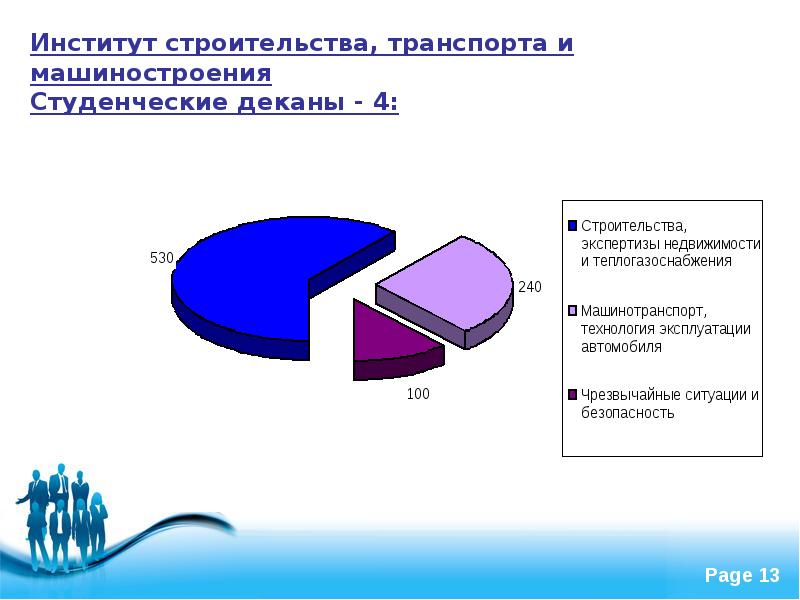 Институт строительства, транспорта и машиностроения
Студенческие деканы - 4:

530

240

100

Строительства, экспертизы недвижимости и теплогазоснабжения

Машинотранспорт, технология эксплуатации автомобиля

Чрезвычайные ситуации и безопасность

Page 13